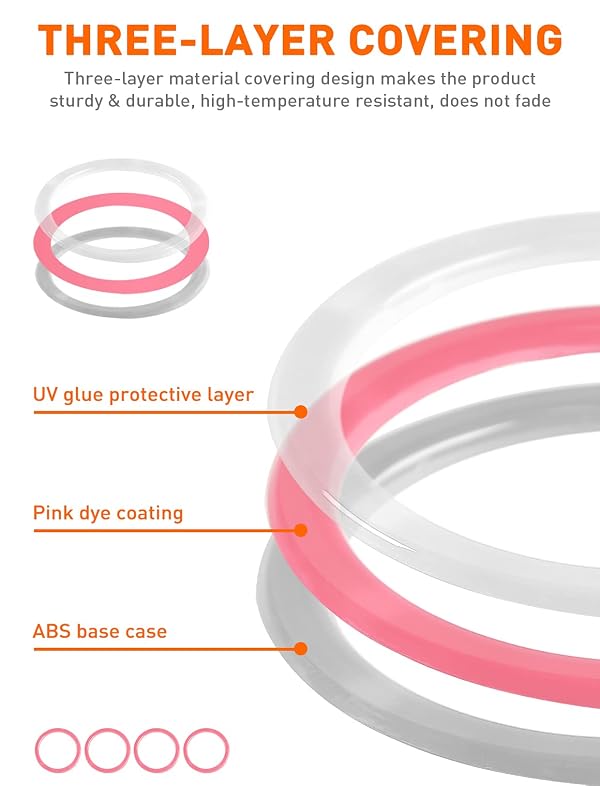 THREE-LAYER COVERING

Three-layer material covering design makes the product sturdy & durable, high-temperature resistant, does not fade

UV glue protective layer

Pink dye coating

ABS base case